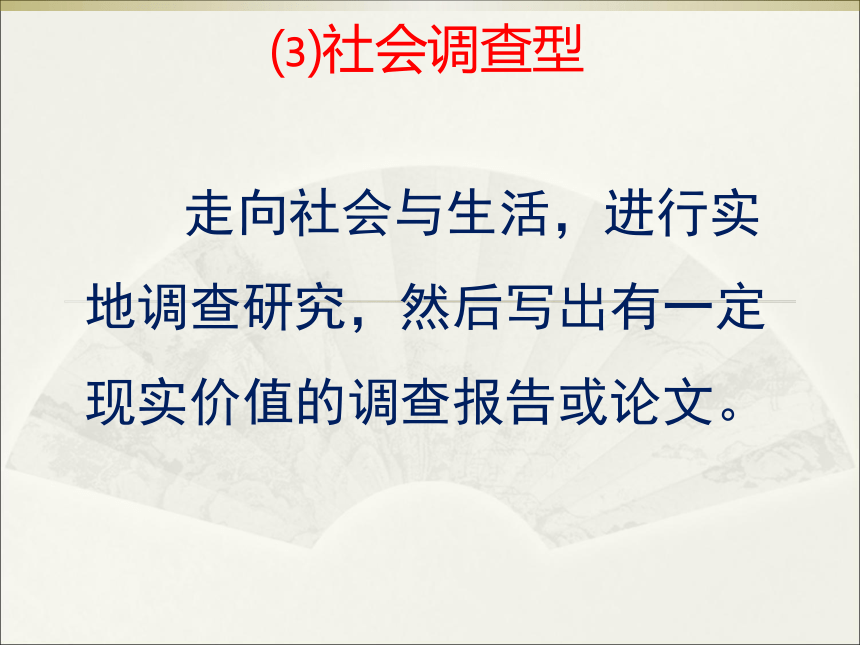 ⑶社会调查型

走向社会与生活，进行实地调查研究，然后写出有一定现实价值的调查报告或论文。